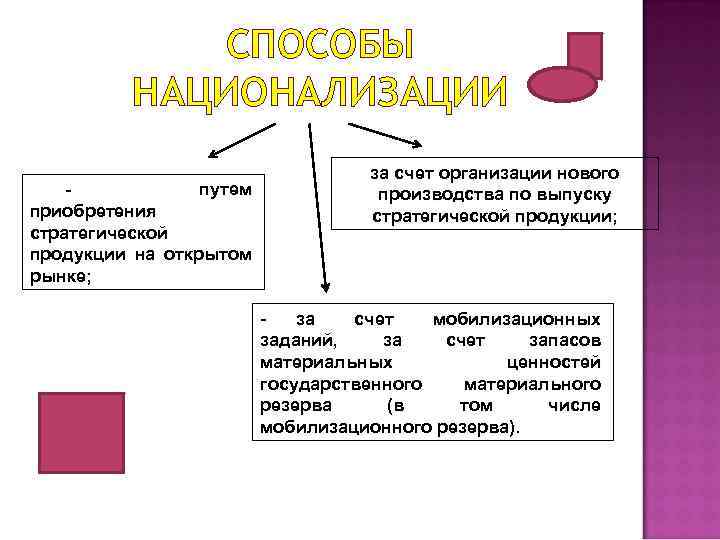 СПОСОБЫ НАЦИОНАЛИЗАЦИИ

- путем приобретения стратегической продукции на открытом рынке;

за счет организации нового производства по выпуску стратегической продукции;

- за счет мобилизационных заданий, за счет запасов материальных ценностей государственного материального резерва (в том числе мобилизационного резерва).